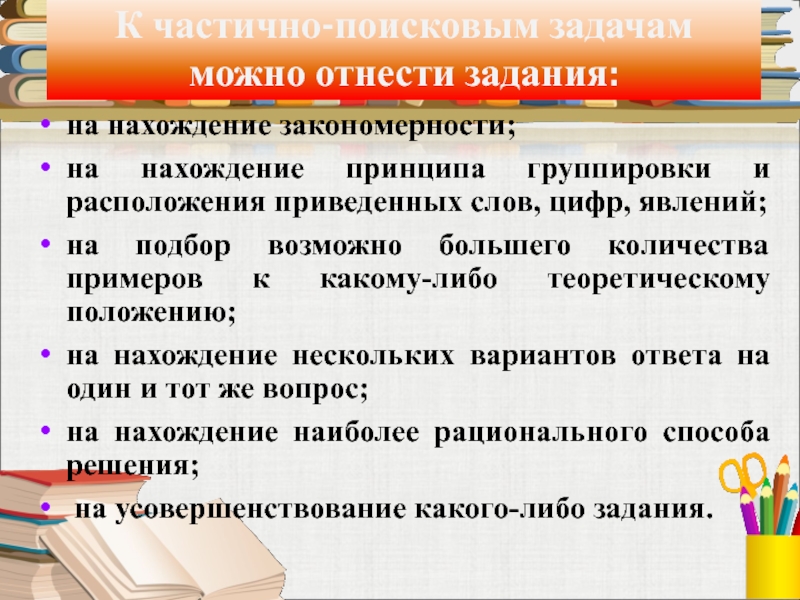 К частично-поисковым задачам можно отнести задания:

• на нахождение закономерности;
• на нахождение принципа группировки и расположения приведенных слов, цифр, явлений;
• на подбор возможно большего количества примеров к какому-либо теоретическому положению;
• на нахождение нескольких вариантов ответа на один и тот же вопрос;
• на нахождение наиболее рационального способа решения;
• на усовершенствование какого-либо задания.